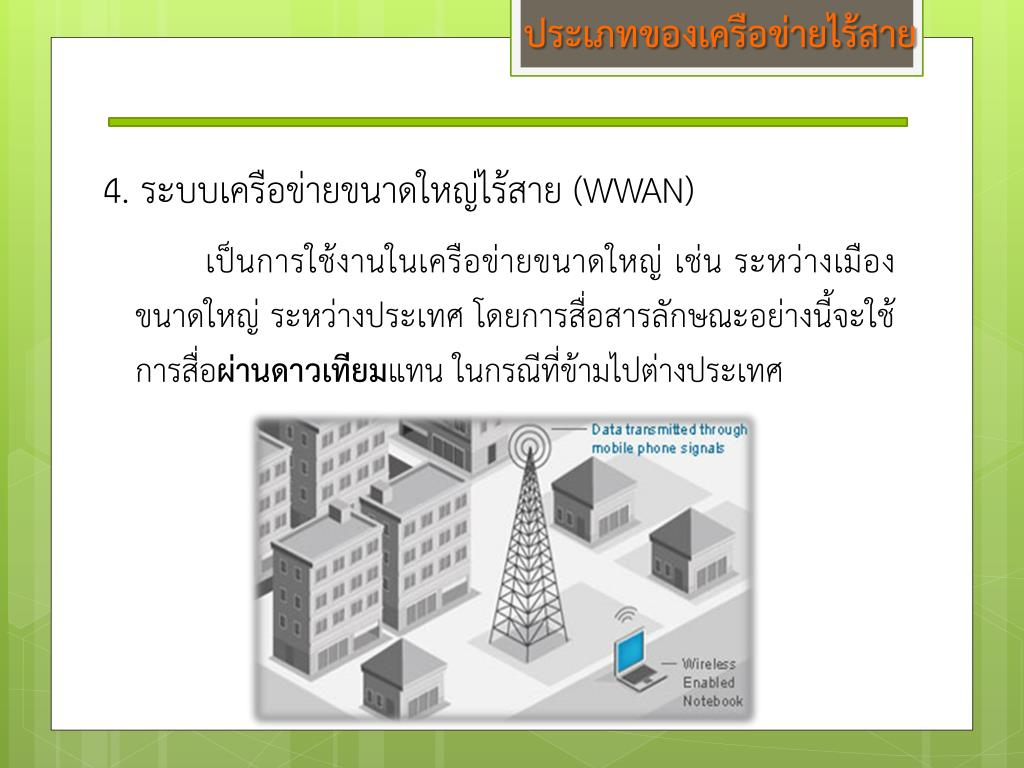 ประเภทของเครือข่ายไร้สาย

4. ระบบเครือข่ายขนาดใหญ่ไร้สาย (WWAN)

เป็นการใช้งานในเครือข่ายขนาดใหญ่ เช่น ระหว่างเมืองขนาดใหญ่ ระหว่างประเทศ โดยการสื่อสารลักษณะอย่างนี้จะใช้การสื่อผ่านดาวเทียมแทน ในกรณีที่ข้ามไปต่างประเทศ

Data transmitted through mobile phone signals

Wireless Enabled Notebook